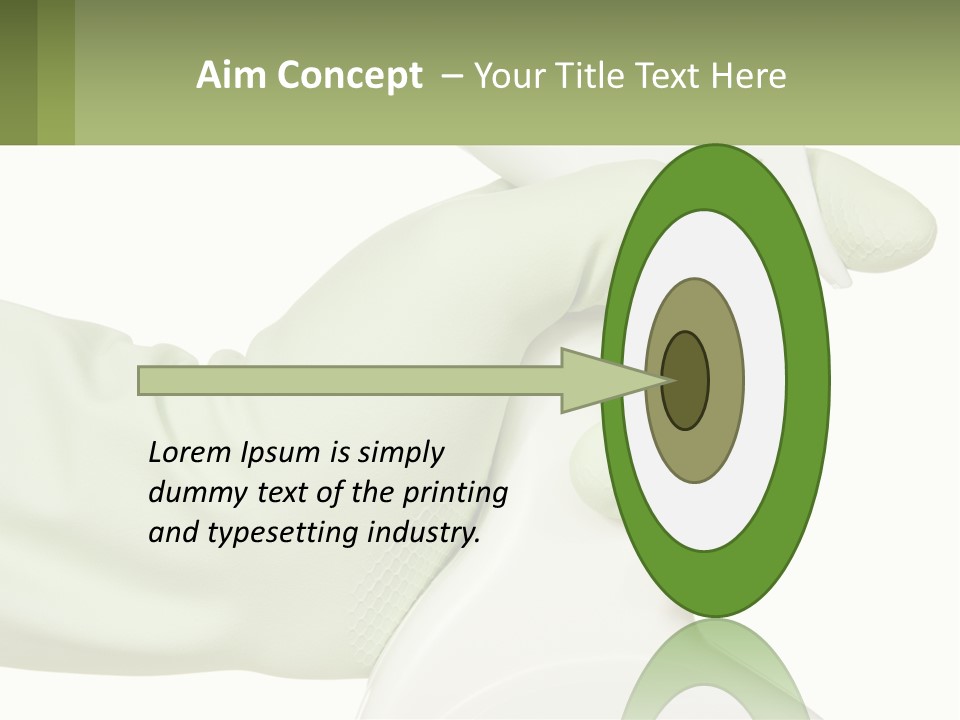 Aim Concept – Your Title Text Here

Lorem Ipsum is simply dummy text of the printing and typesetting industry.